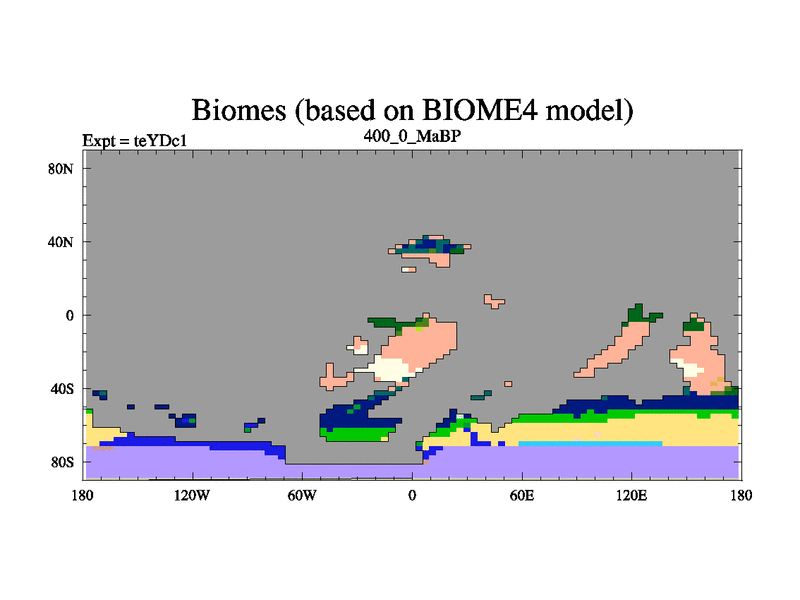 Biomes (based on BIOME4 model)

Expt = teYDc1

400_0_MaBP

80N

40N

0

40S

80S

180

120W

60W

0

60E

120E

180